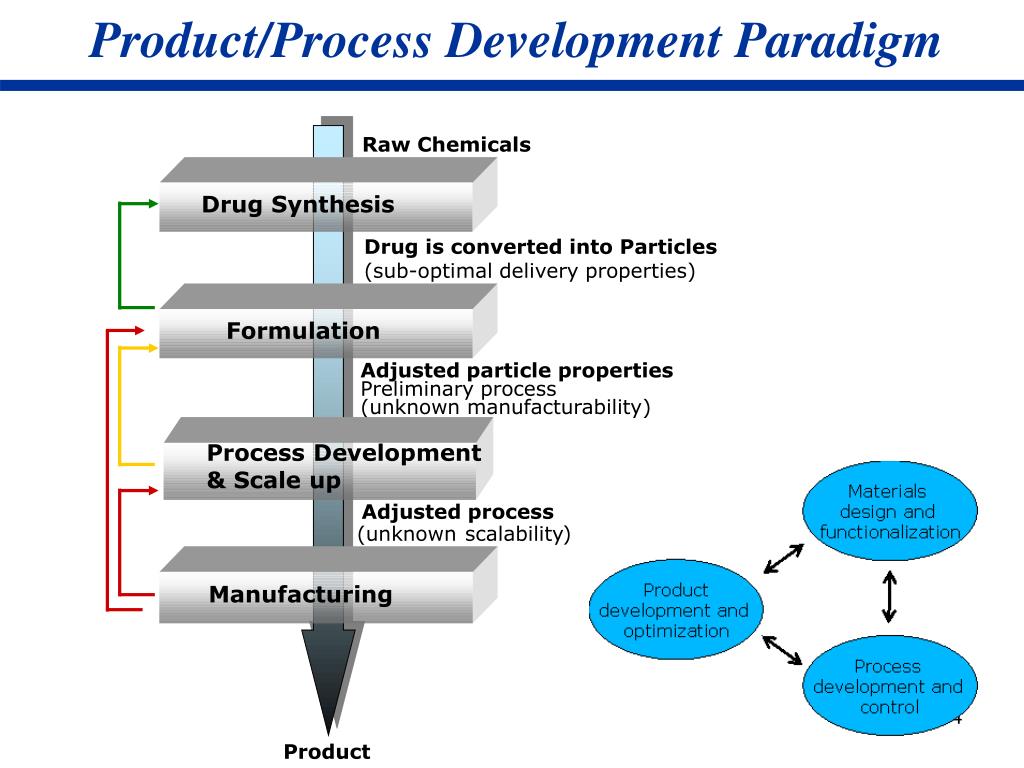 Product/Process Development Paradigm

Raw Chemicals

Drug Synthesis

Drug is converted into Particles
(sub-optimal delivery properties)

Formulation

Adjusted particle properties
Preliminary process
(unknown manufacturability)

Process Development & Scale up

Adjusted process
(unknown scalability)

Manufacturing

Product

Materials design and functionalization

Product development and optimization

Process development and control

4